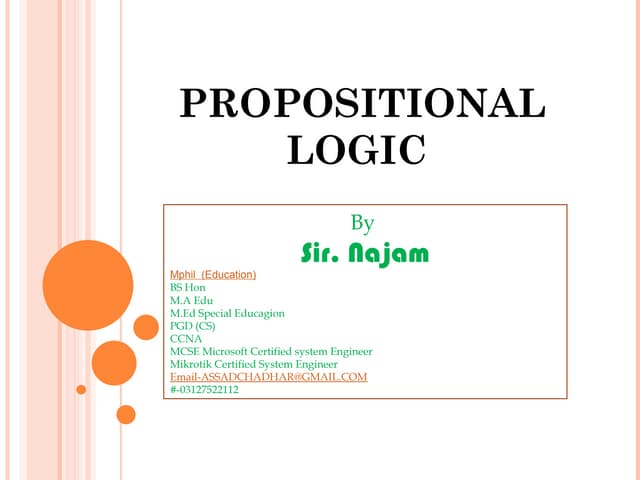 PROPOSITIONAL LOGIC

By
Sir. Najam

Mphil (Education)
BS Hon
M.A Edu
M.Ed Special Educagion
PGD (CS)
CCNA
MCSE Microsoft Certified system Engineer
Mikrotik Certified System Engineer
Email-ASSADCHADHAR@GMAIL.COM
#-03127522112